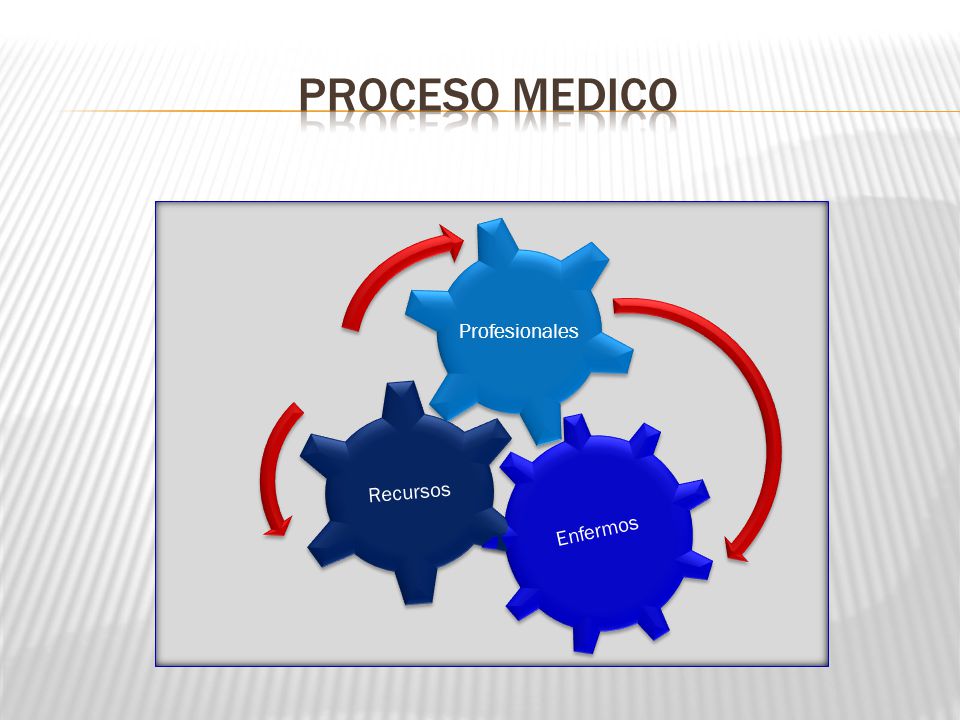 PROCESO MEDICO

Profesionales

Recursos

Enfermos